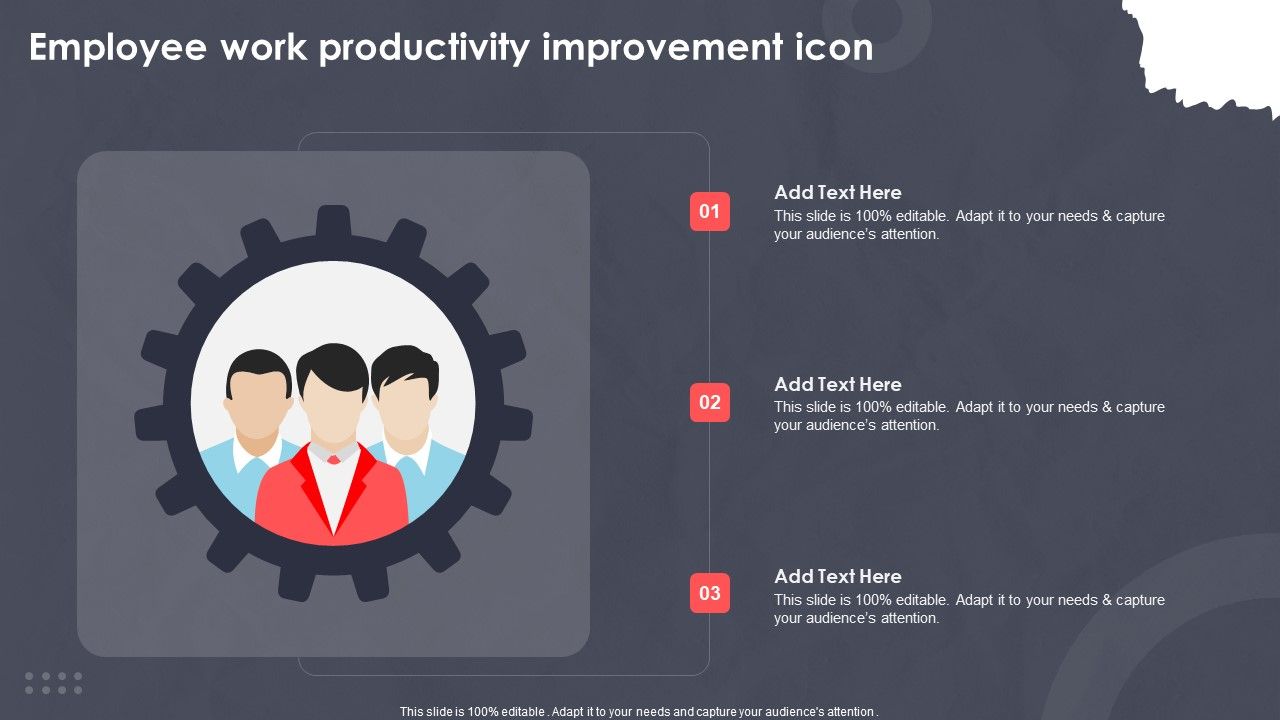 Employee work productivity improvement icon

01
Add Text Here
This slide is 100% editable. Adapt it to your needs & capture your audience's attention.

02
Add Text Here
This slide is 100% editable. Adapt it to your needs & capture your audience's attention.

03
Add Text Here
This slide is 100% editable. Adapt it to your needs & capture your audience's attention.

This slide is 100% editable . Adapt it to your needs and capture your audience's attention .